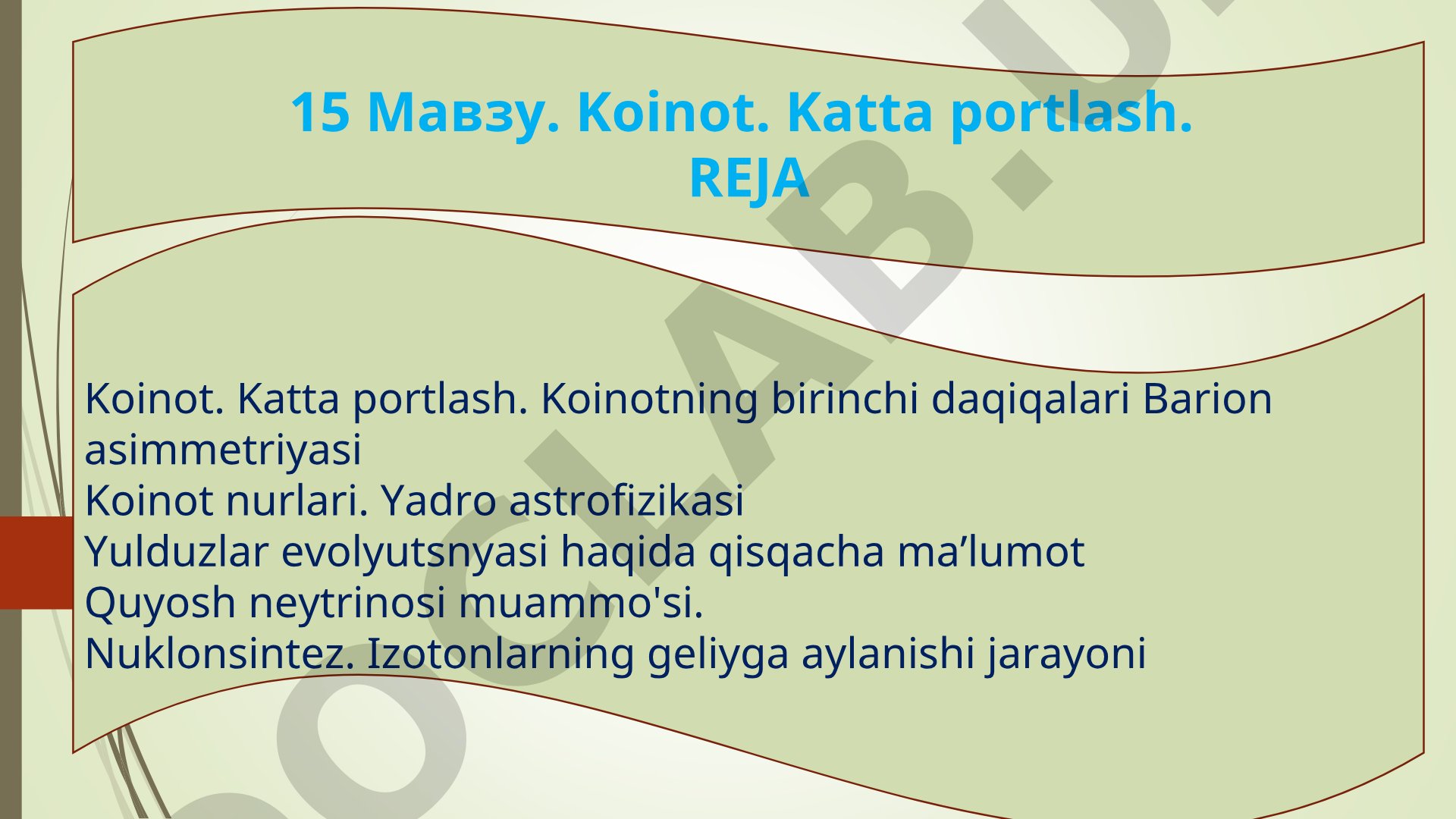 15 Мавзу. Koinot. Katta portlash.
REJA

Koinot. Katta portlash. Koinotning birinchi daqiqalari Barion asimmetriyasi
Koinot nurlari. Yadro astrofizikasi
Yulduzlar evolyutsnyasi haqida qisqacha ma’lumot
Quyosh neytrinosi muammo'si.
Nuklonsintez. Izotonlarning geliyga aylanishi jarayoni

OCLAB.U